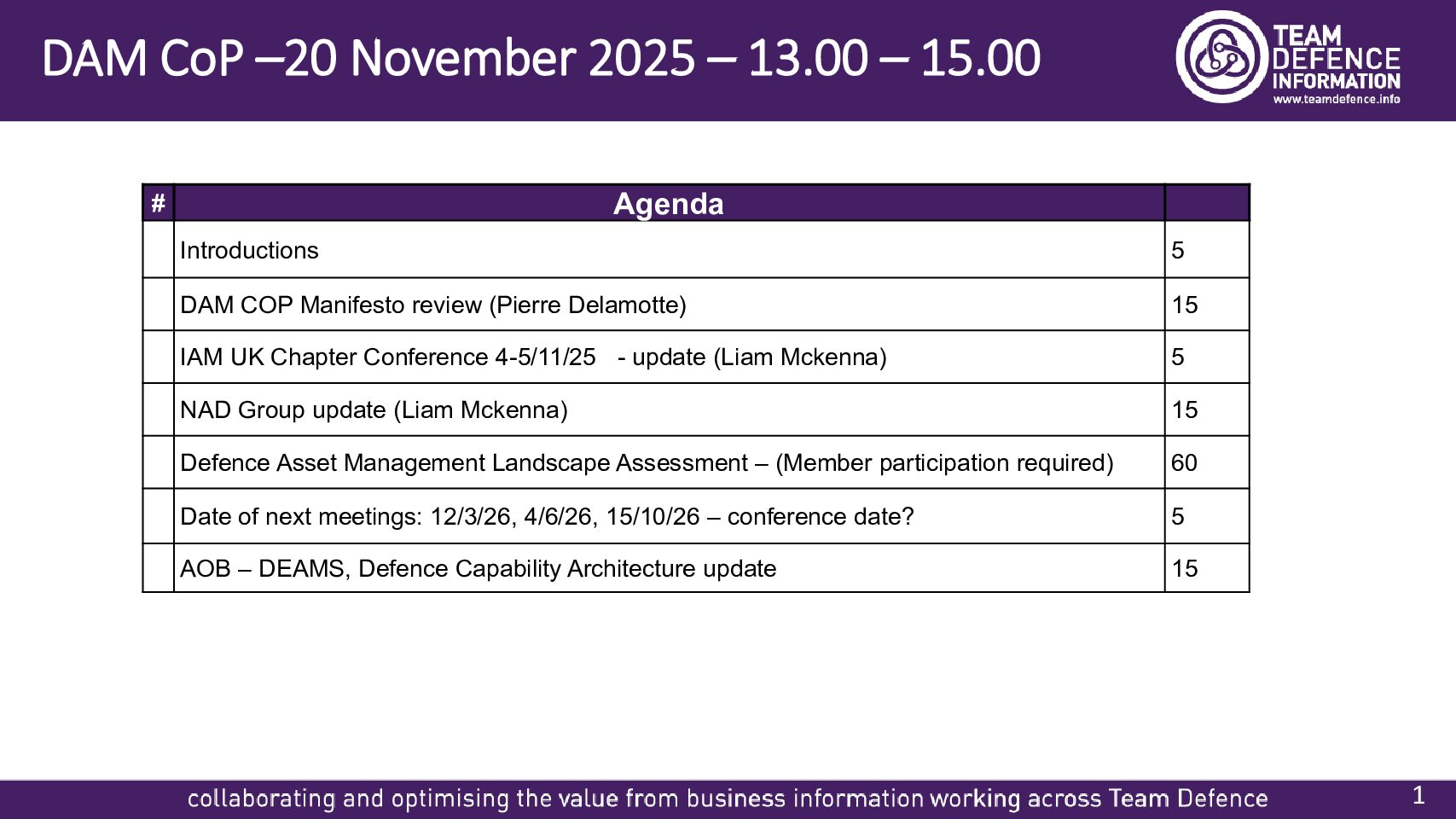 DAM CoP –20 November 2025 – 13.00 – 15.00

TEAM DEFENCE INFORMATION
www.teamdefence.info

| # | Agenda | |
|---|---|---|
| | Introductions | 5 |
| | DAM COP Manifesto review (Pierre Delamotte) | 15 |
| | IAM UK Chapter Conference 4-5/11/25 - update (Liam Mckenna) | 5 |
| | NAD Group update (Liam Mckenna) | 15 |
| | Defence Asset Management Landscape Assessment – (Member participation required) | 60 |
| | Date of next meetings: 12/3/26, 4/6/26, 15/10/26 – conference date? | 5 |
| | AOB – DEAMS, Defence Capability Architecture update | 15 |

collaborating and optimising the value from business information working across Team Defence

1